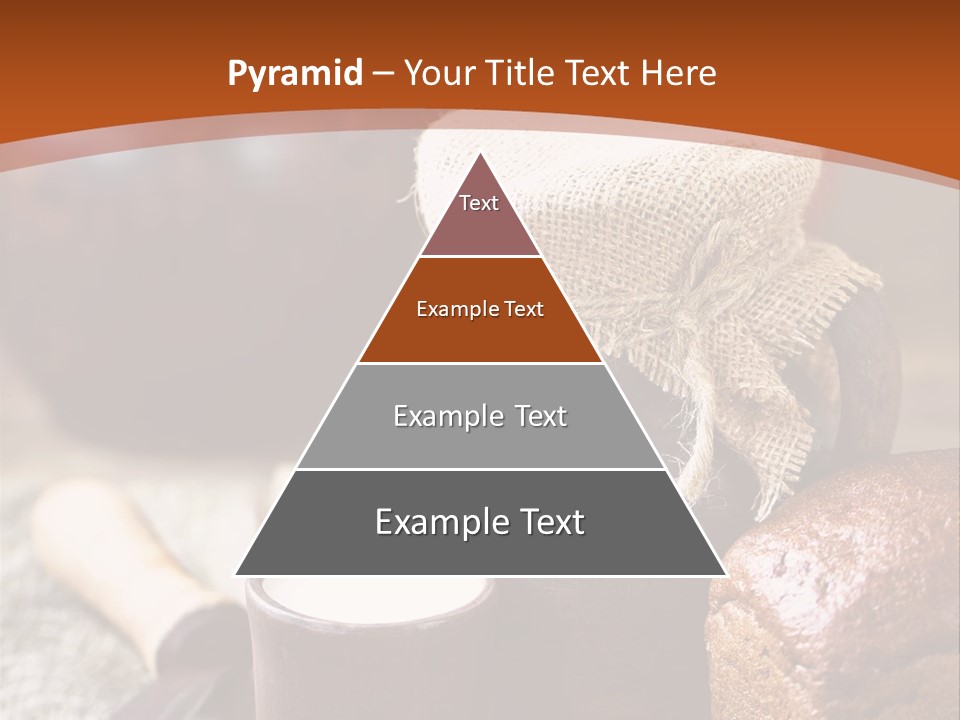 Pyramid – Your Title Text Here

Text

Example Text

Example Text

Example Text